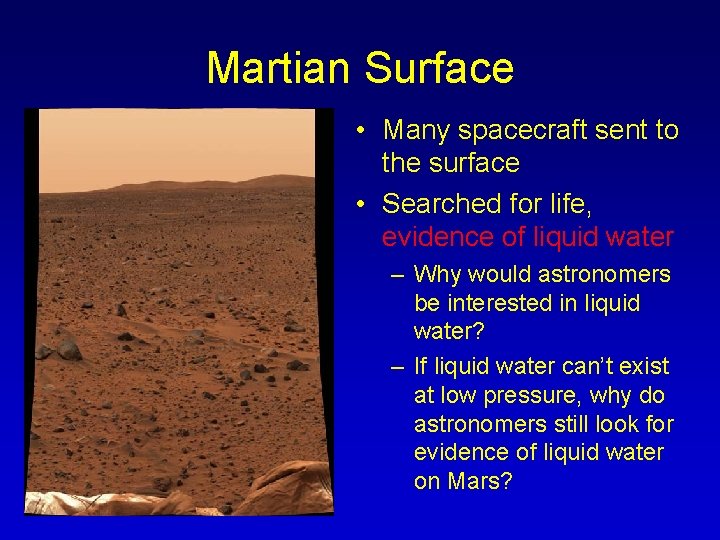 Martian Surface

• Many spacecraft sent to the surface

• Searched for life, evidence of liquid water

– Why would astronomers be interested in liquid water?

– If liquid water can't exist at low pressure, why do astronomers still look for evidence of liquid water on Mars?